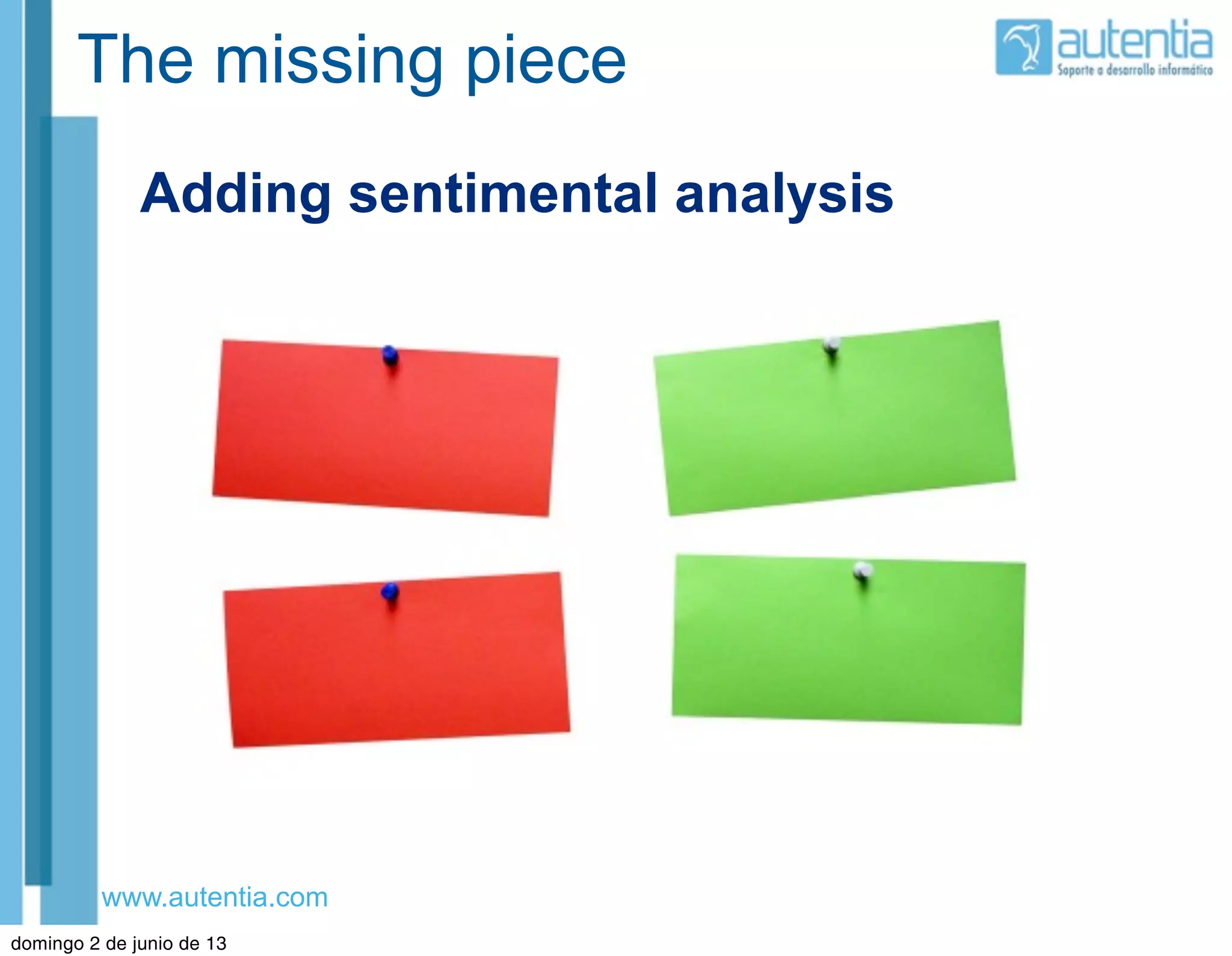 The missing piece

autentia
Soporte a desarrollo informático

Adding sentimental analysis

www.autentia.com

domingo 2 de junio de 13